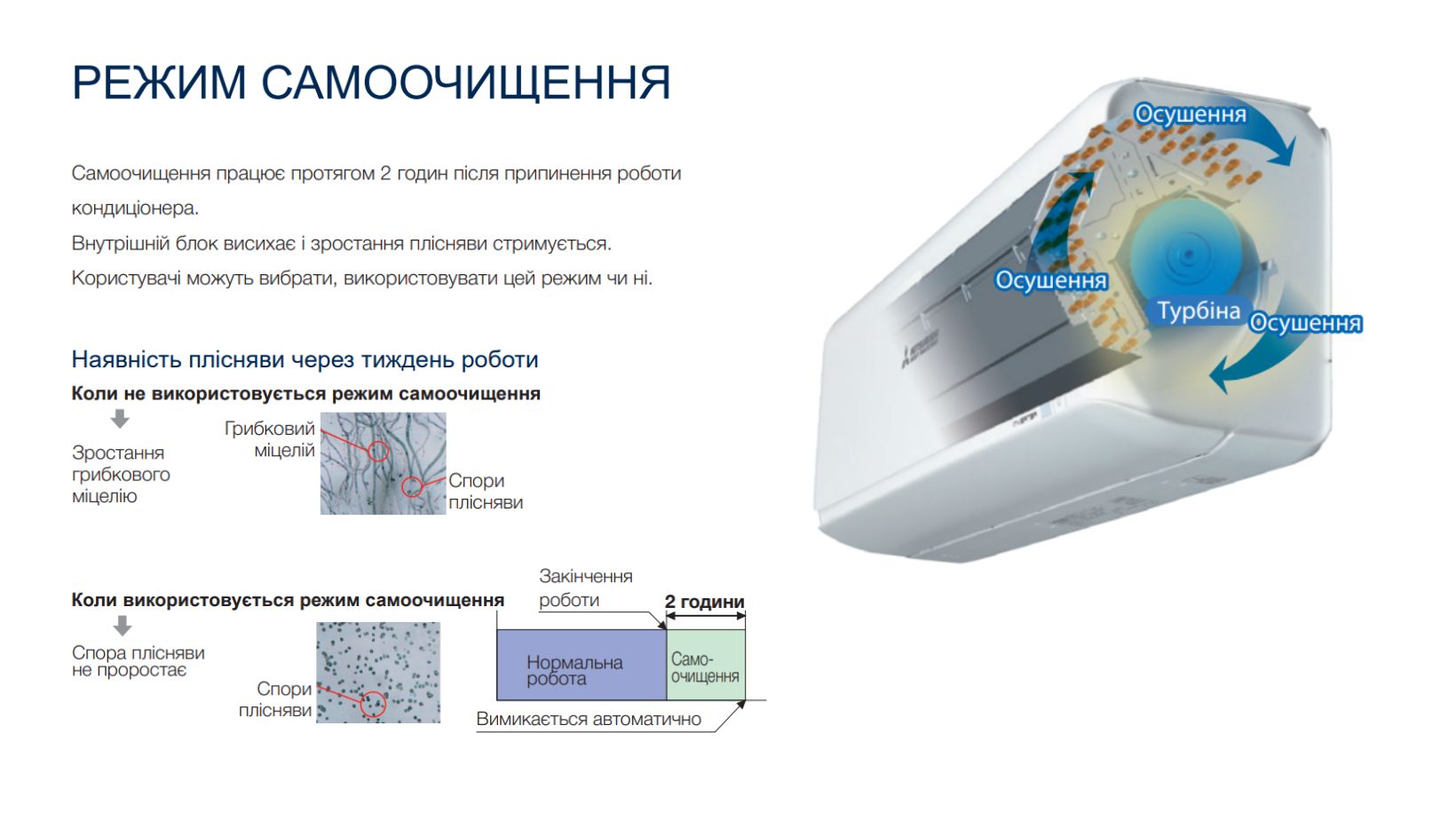 РЕЖИМ САМООЧИЩЕННЯ

Самоочищення працює протягом 2 годин після припинення роботи кондиціонера.
Внутрішній блок висихає і зростання плісняви стримується.
Користувачі можуть вибрати, використовувати цей режим чи ні.

Наявність плісняви через тиждень роботи

Коли не використовується режим самоочищення

Зростання грибкового міцелію

Грибковий міцелій

Спори плісняви

Коли використовується режим самоочищення

Спора плісняви не проростає

Спори плісняви

Закінчення роботи

2 години

Нормальна робота

Само-очищення

Вимикається автоматично

Осушення

Осушення

Турбіна

Осушення